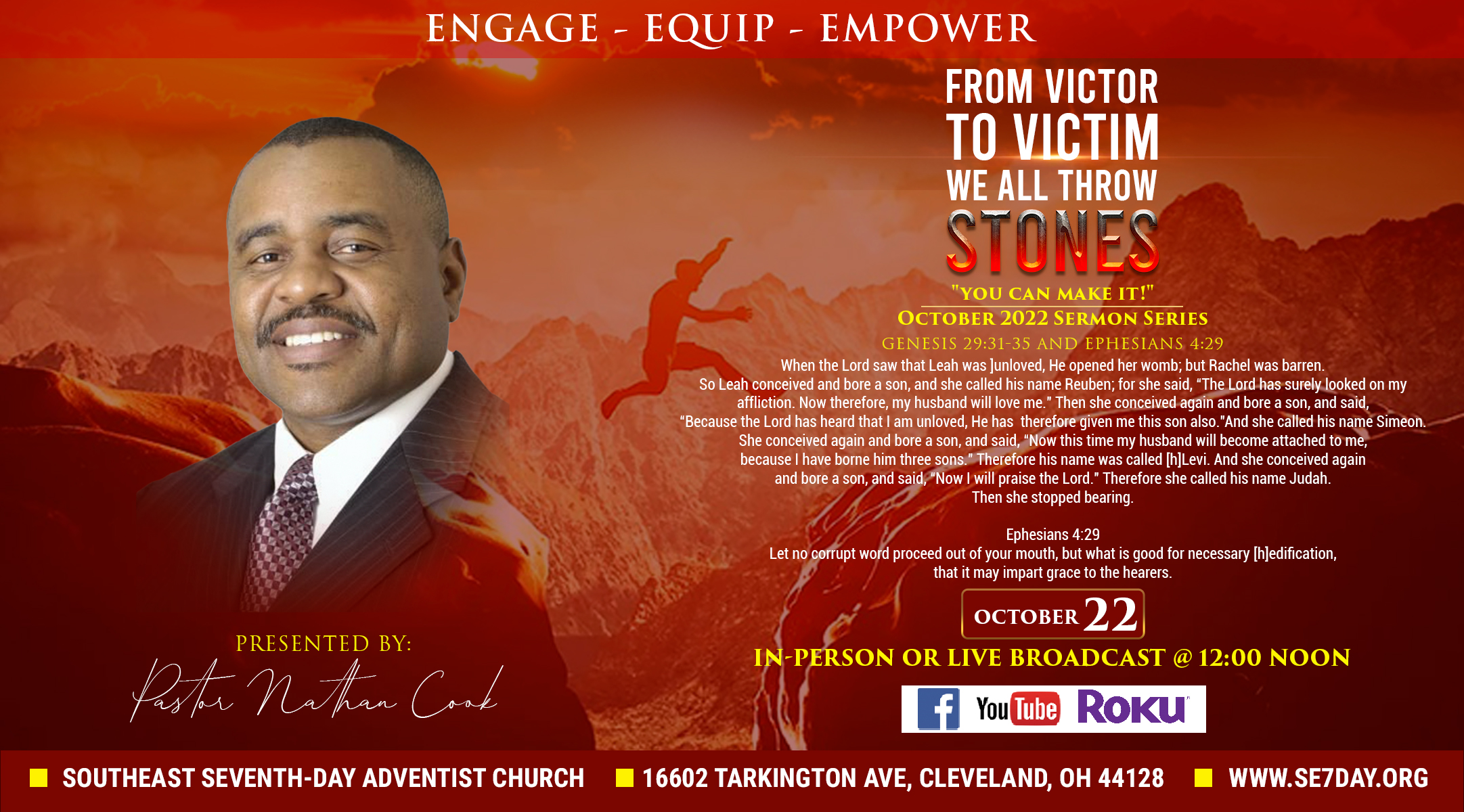 ENGAGE - EQUIP - EMPOWER

FROM VICTOR TO VICTIM WE ALL THROW STONES

"YOU CAN MAKE IT!"

OCTOBER 2022 SERMON SERIES

GENESIS 29:31-35 AND EPHESIANS 4:29

When the Lord saw that Leah was ]unloved, He opened her womb; but Rachel was barren. So Leah conceived and bore a son, and she called his name Reuben; for she said, "The Lord has surely looked on my affliction. Now therefore, my husband will love me." Then she conceived again and bore a son, and said, "Because the Lord has heard that I am unloved, He has therefore given me this son also."And she called his name Simeon. She conceived again and bore a son, and said, "Now this time my husband will become attached to me, because I have borne him three sons." Therefore his name was called [h]Levi. And she conceived again and bore a son, and said, "Now I will praise the Lord." Therefore she called his name Judah. Then she stopped bearing.

Ephesians 4:29
Let no corrupt word proceed out of your mouth, but what is good for necessary [h]edification, that it may impart grace to the hearers.

OCTOBER 22

IN-PERSON OR LIVE BROADCAST @ 12:00 NOON

f YouTube ROKU

PRESENTED BY:
Pastor Nathan Cook

SOUTHEAST SEVENTH-DAY ADVENTIST CHURCH 16602 TARKINGTON AVE, CLEVELAND, OH 44128 WWW.SE7DAY.ORG